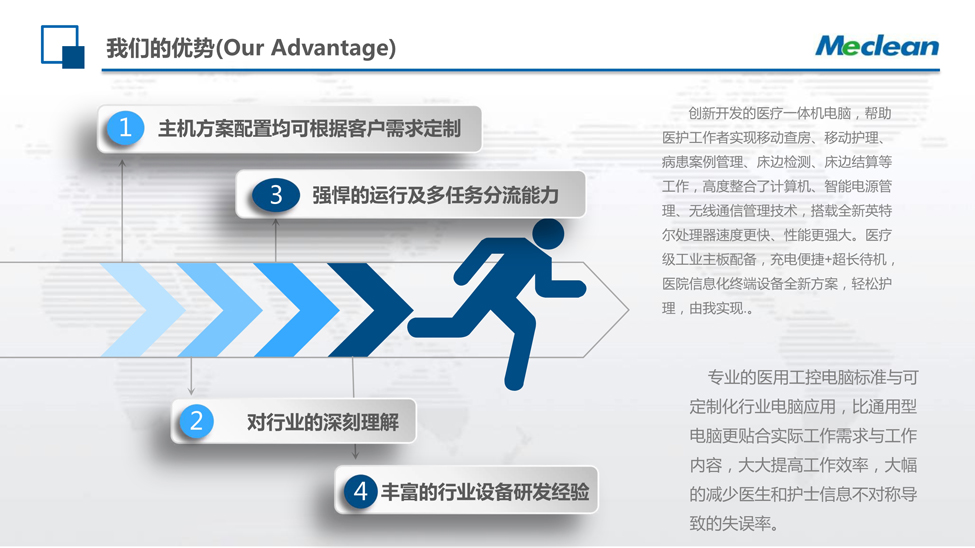 我们的优势(Our Advantage)

Meclean

1 主机方案配置均可根据客户需求定制

3 强悍的运行及多任务分流能力

2 对行业的深刻理解

4 丰富的行业设备研发经验

创新开发的医疗一体机电脑，帮助医护工作者实现移动查房、移动护理、病患案例管理、床边检测、床边结算等工作，高度整合了计算机、智能电源管理、无线通信管理技术，搭载全新英特尔处理器速度更快、性能更强大。医疗级工业主板配备，充电便捷+超长待机，医院信息化终端设备全新方案，轻松护理，由我实现.。

专业的医用工控电脑标准与可定制化行业电脑应用，比通用型电脑更贴合实际工作需求与工作内容，大大提高工作效率，大幅的减少医生和护士信息不对称导致的失误率。